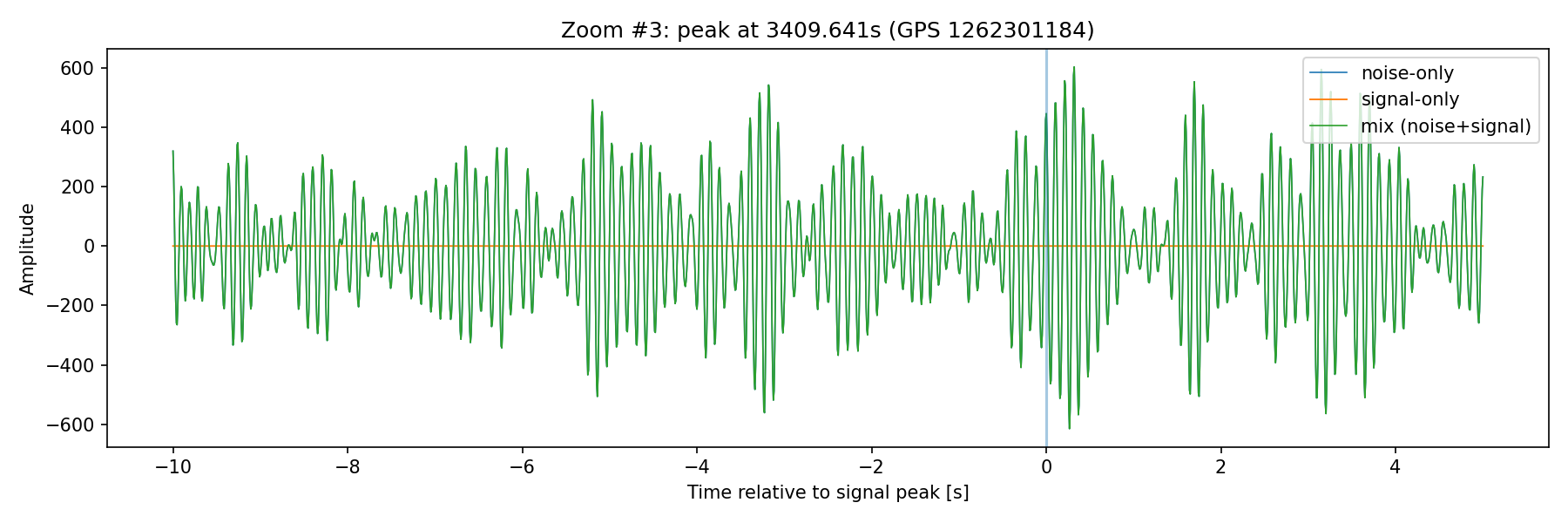 Zoom #3: peak at 3409.641s (GPS 1262301184)

noise-only
signal-only
mix (noise+signal)

Amplitude

600
400
200
0
−200
−400
−600

−10
−8
−6
−4
−2
0
2
4

Time relative to signal peak [s]